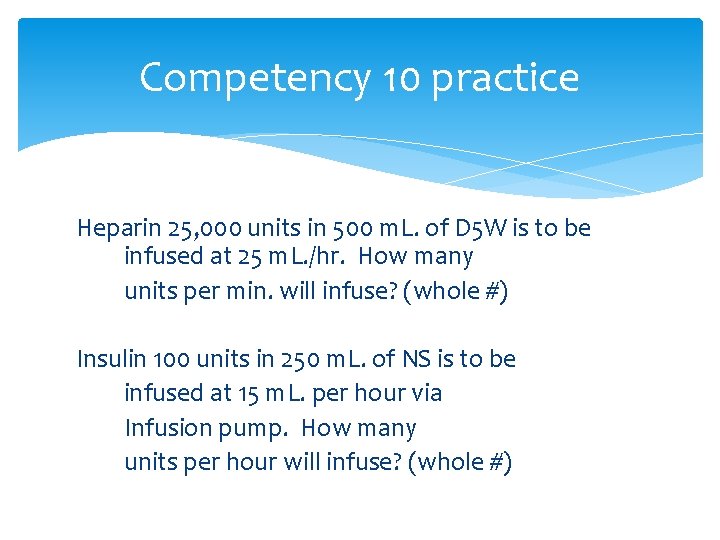 Competency 10 practice

Heparin 25,000 units in 500 mL. of D5W is to be infused at 25 mL./hr. How many units per min. will infuse? (whole #)

Insulin 100 units in 250 mL. of NS is to be infused at 15 mL. per hour via Infusion pump. How many units per hour will infuse? (whole #)